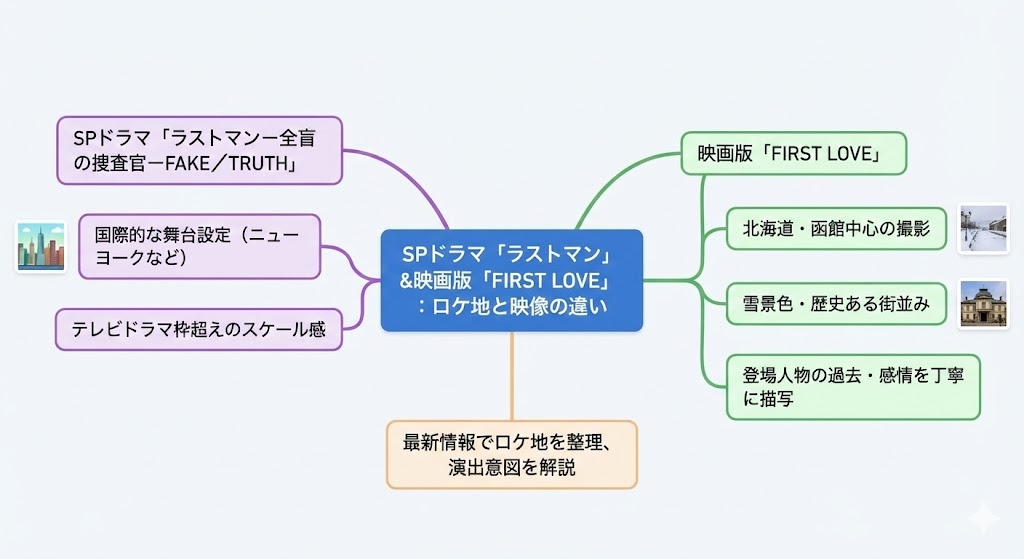 SPドラマ「ラストマン」&映画版「FIRST LOVE」：ロケ地と映像の違い

SPドラマ「ラストマンー全盲の捜査官ーFAKE／TRUTH」

国際的な舞台設定（ニューヨークなど）

テレビドラマ枠超えのスケール感

映画版「FIRST LOVE」

北海道・函館中心の撮影

雪景色・歴史ある街並み

登場人物の過去・感情を丁寧に描写

最新情報でロケ地を整理、演出意図を解説